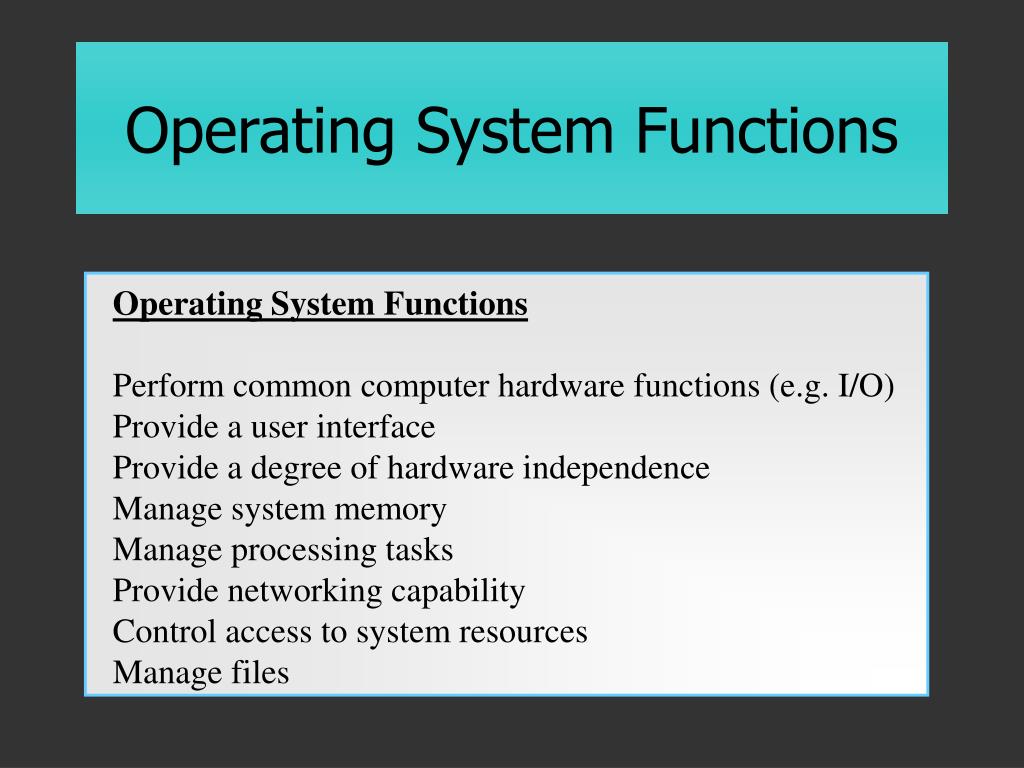 Operating System Functions

Operating System Functions

Perform common computer hardware functions (e.g. I/O)
Provide a user interface
Provide a degree of hardware independence
Manage system memory
Manage processing tasks
Provide networking capability
Control access to system resources
Manage files